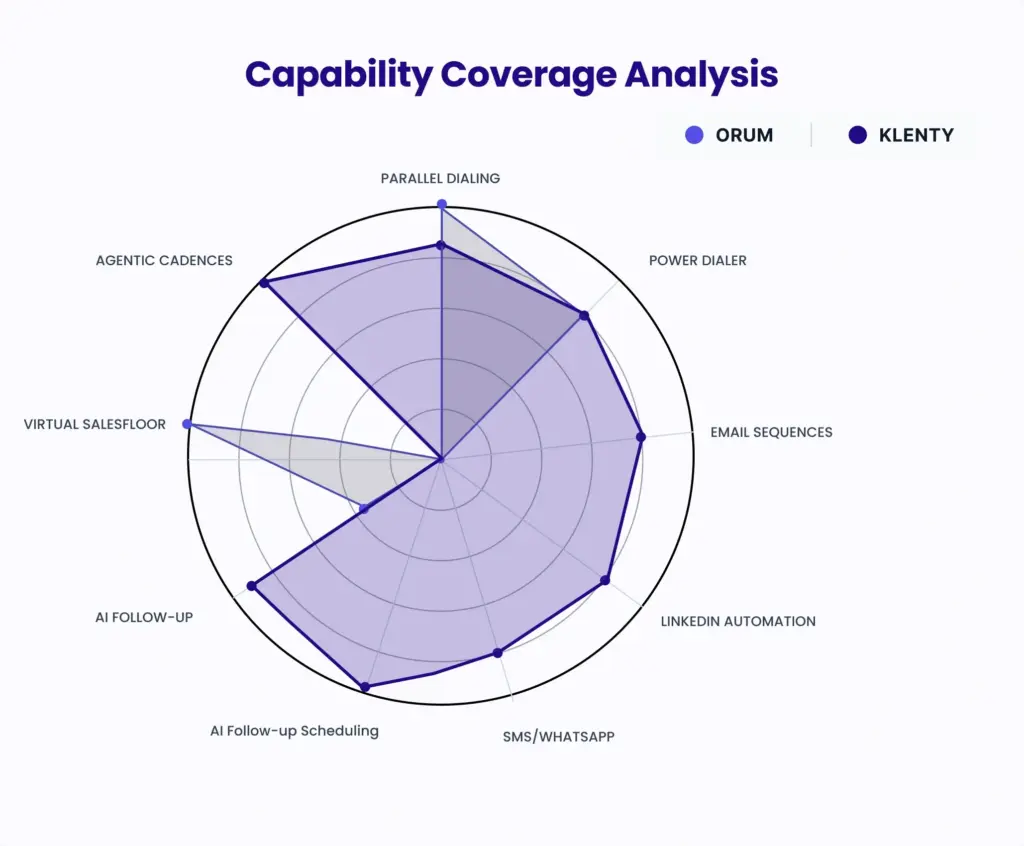 Capability Coverage Analysis

ORUM
KLENTY

PARALLEL DIALING
POWER DIALER
EMAIL SEQUENCES
LINKEDIN AUTOMATION
SMS/WHATSAPP
AI Follow-up Scheduling
AI FOLLOW-UP
VIRTUAL SALESFLOOR
AGENTIC CADENCES